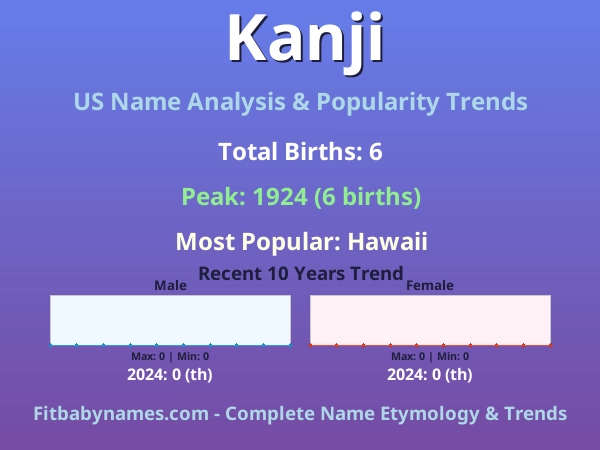 Kanji

US Name Analysis & Popularity Trends

Total Births: 6

Peak: 1924 (6 births)

Most Popular: Hawaii

Recent 10 Years Trend

Male

Max: 0 | Min: 0

2024: 0 (th)

Female

Max: 0 | Min: 0

2024: 0 (th)

Fitbabynames.com - Complete Name Etymology & Trends